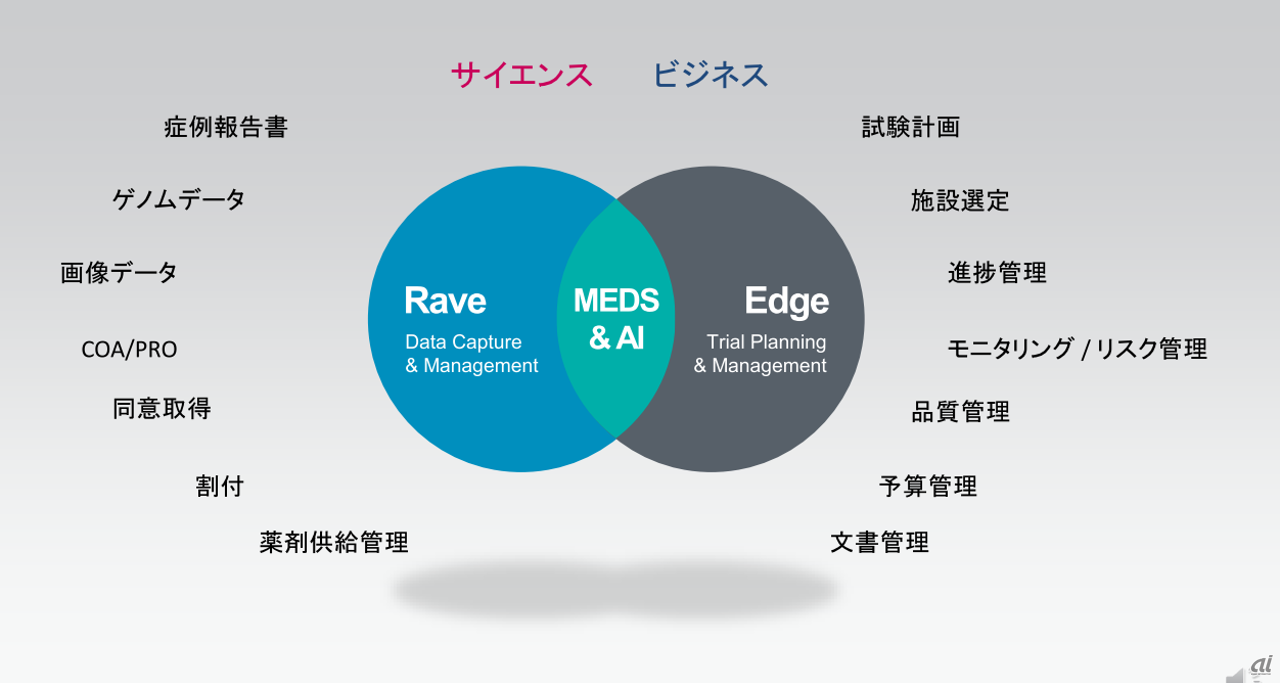 サイエンス　ビジネス

症例報告書

ゲノムデータ

画像データ

COA/PRO

同意取得

割付

薬剤供給管理

Rave
Data Capture
& Management

MEDS
& AI

Edge
Trial Planning
& Management

試験計画

施設選定

進捗管理

モニタリング / リスク管理

品質管理

予算管理

文書管理

ai